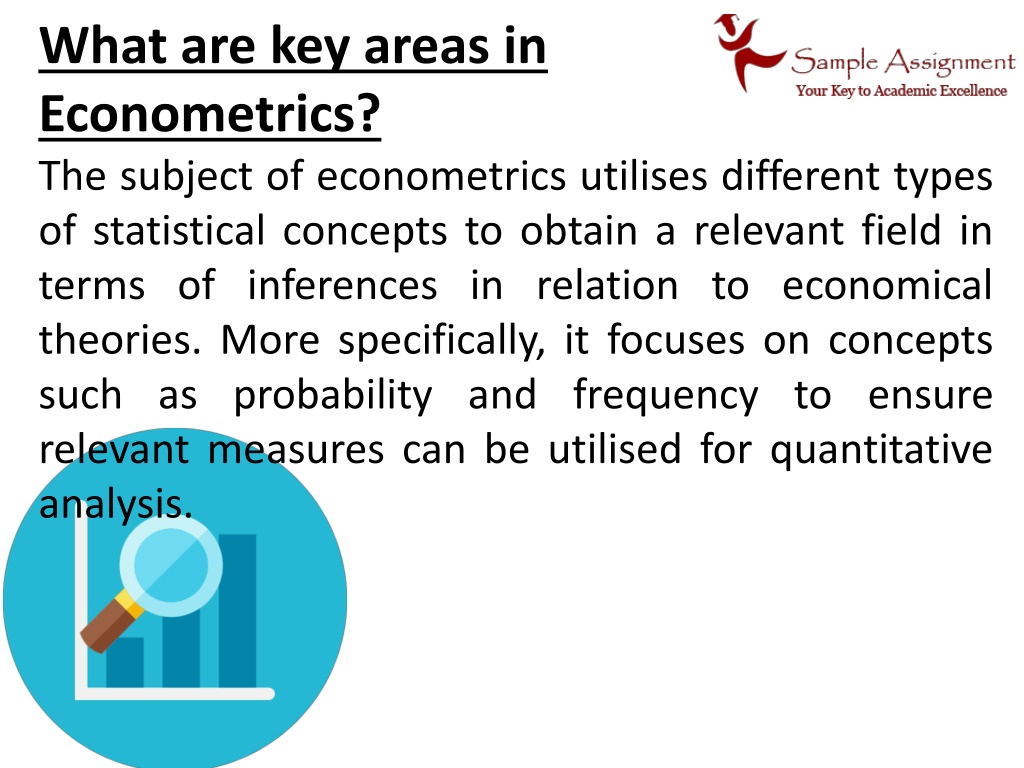 What are key areas in Econometrics?

Sample Assignment
Your Key to Academic Excellence

The subject of econometrics utilises different types of statistical concepts to obtain a relevant field in terms of inferences in relation to economical theories. More specifically, it focuses on concepts such as probability and frequency to ensure relevant measures can be utilised for quantitative analysis.